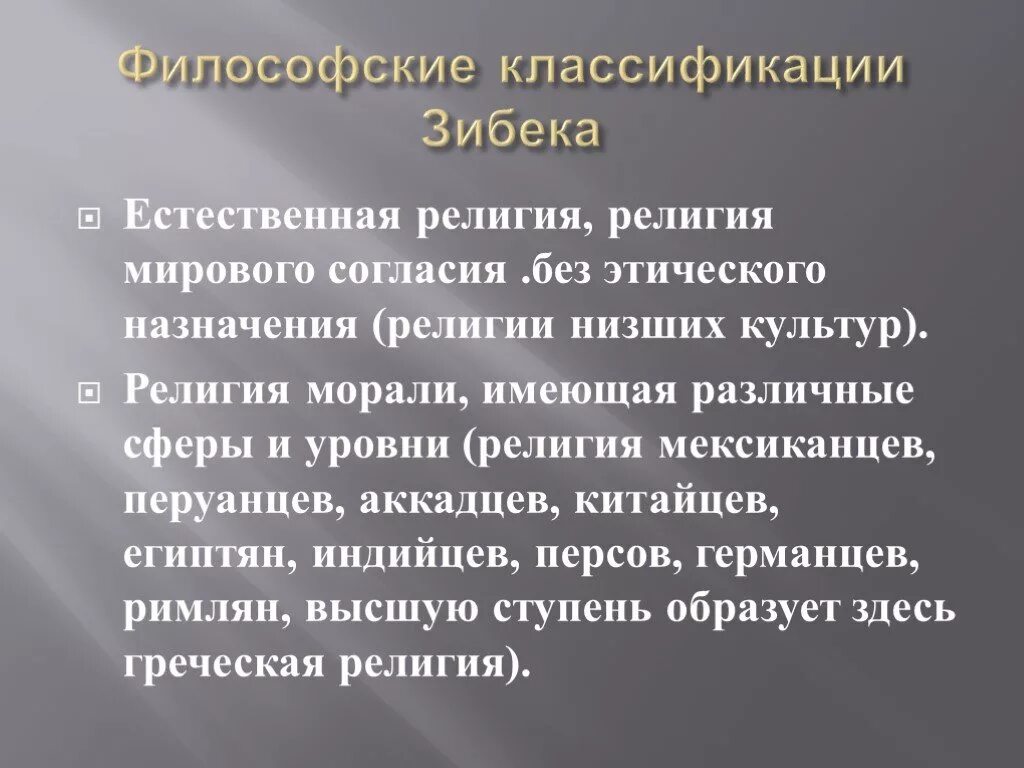 Философские классификации Зибека

Естественная религия, религия мирового согласия .без этического назначения (религии низших культур).

Религия морали, имеющая различные сферы и уровни (религия мексиканцев, перуанцев, аккадцев, китайцев, египтян, индийцев, персов, германцев, римлян, высшую ступень образует здесь греческая религия).